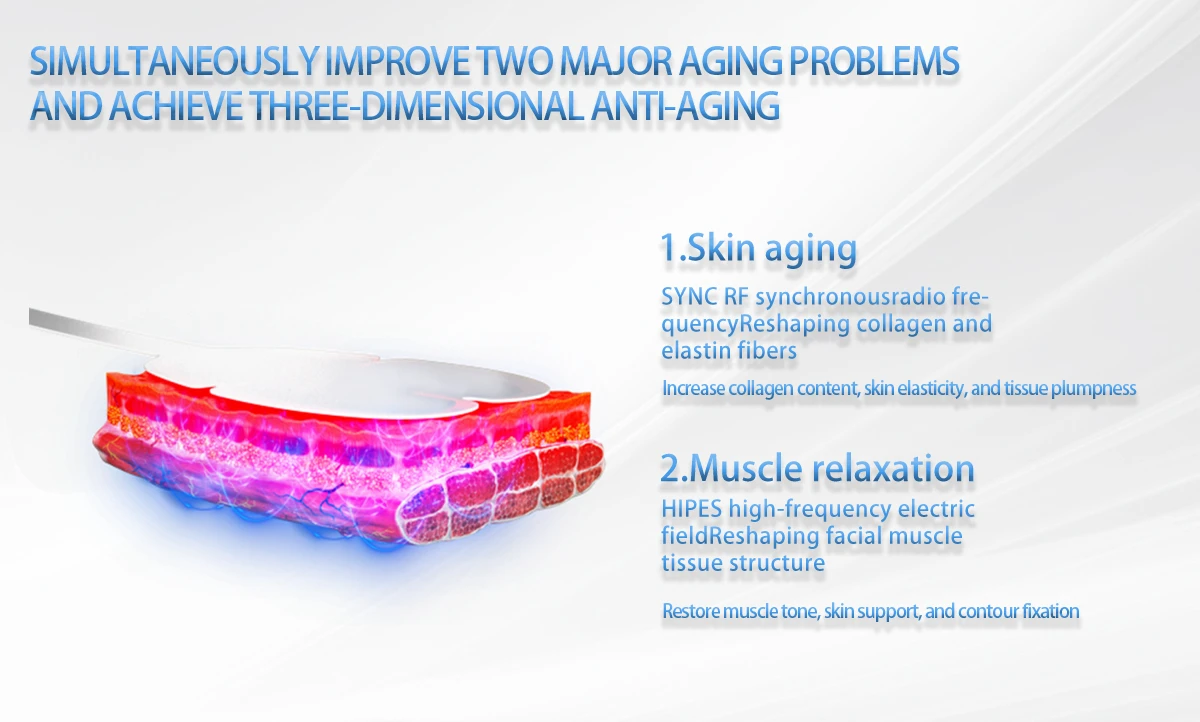 SIMULTANEOUSLY IMPROVE TWO MAJOR AGING PROBLEMS AND ACHIEVE THREE-DIMENSIONAL ANTI-AGING

1.Skin aging

SYNC RF synchronousradio frequencyReshaping collagen and elastin fibers

Increase collagen content, skin elasticity, and tissue plumpness

2.Muscle relaxation

HIPES high-frequency electric fieldReshaping facial muscle tissue structure

Restore muscle tone, skin support, and contour fixation